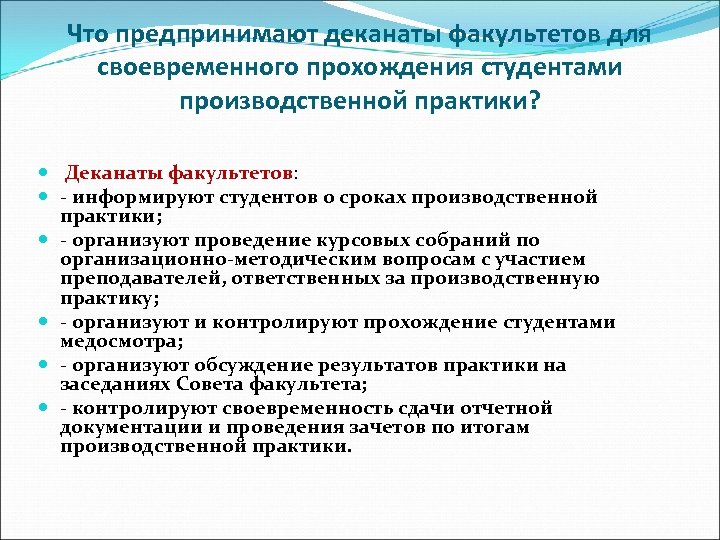 Что предпринимают деканаты факультетов для своевременного прохождения студентами производственной практики?

Деканаты факультетов:

- информируют студентов о сроках производственной практики;

- организуют проведение курсовых собраний по организационно-методическим вопросам с участием преподавателей, ответственных за производственную практику;

- организуют и контролируют прохождение студентами медосмотра;

- организуют обсуждение результатов практики на заседаниях Совета факультета;

- контролируют своевременность сдачи отчетной документации и проведения зачетов по итогам производственной практики.